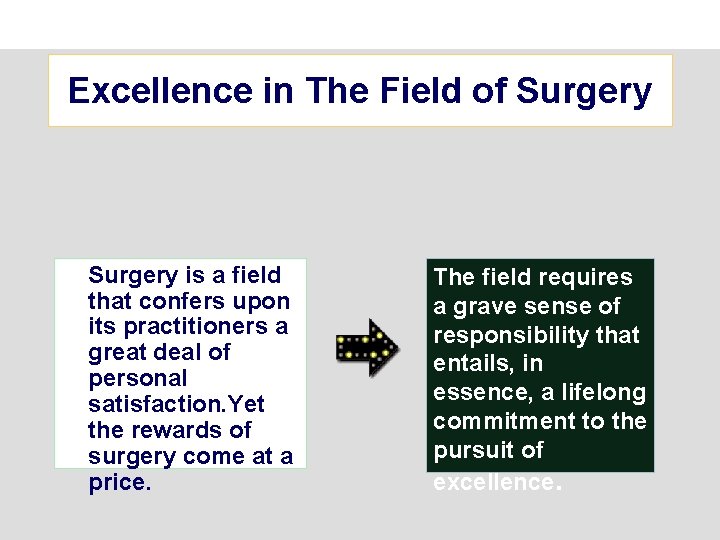 Excellence in The Field of Surgery

Surgery is a field that confers upon its practitioners a great deal of personal satisfaction.Yet the rewards of surgery come at a price.

The field requires a grave sense of responsibility that entails, in essence, a lifelong commitment to the pursuit of excellence.